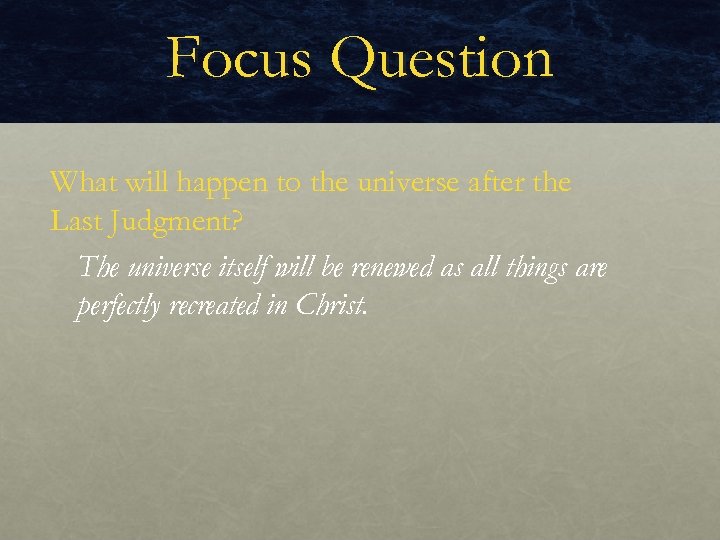 Focus Question

What will happen to the universe after the Last Judgment?

The universe itself will be renewed as all things are perfectly recreated in Christ.